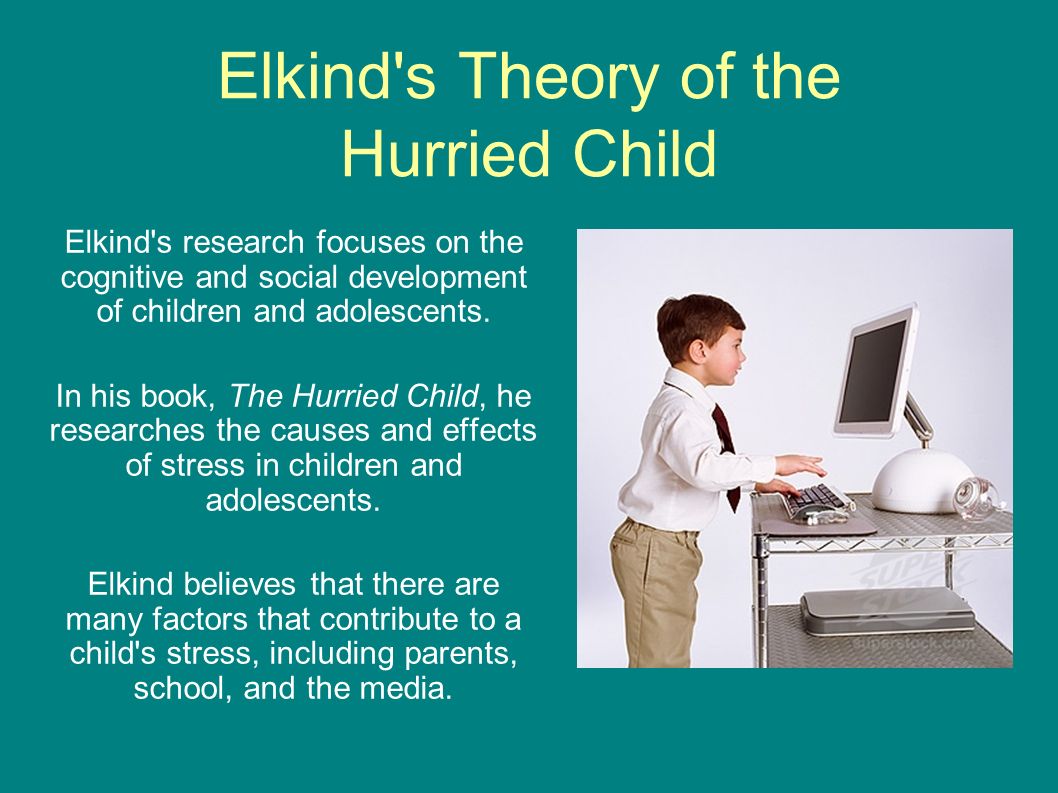 Elkind's Theory of the Hurried Child

Elkind's research focuses on the cognitive and social development of children and adolescents.

In his book, The Hurried Child, he researches the causes and effects of stress in children and adolescents.

Elkind believes that there are many factors that contribute to a child's stress, including parents, school, and the media.

SUPER STOCK
superstock.com